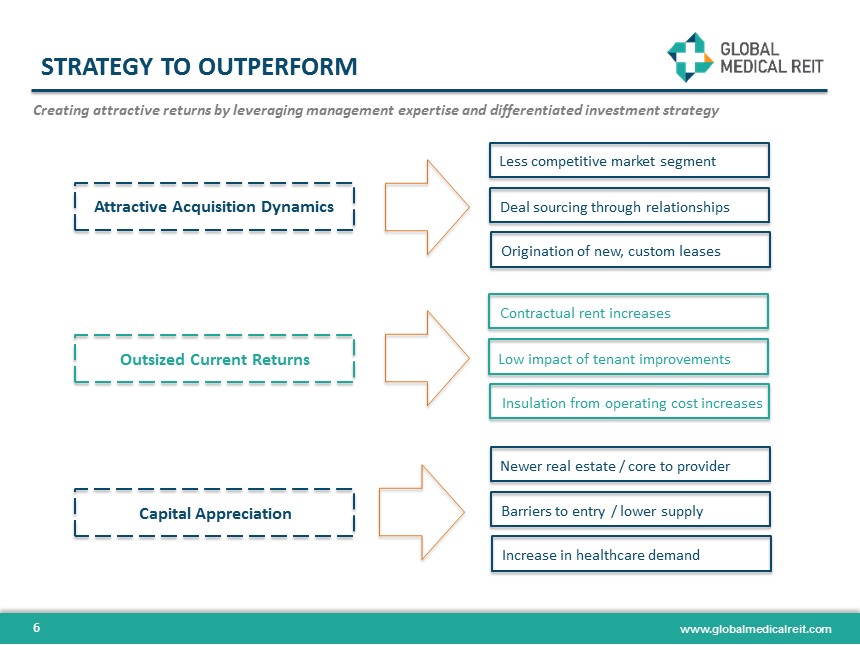 STRATEGY TO OUTPERFORM

GLOBAL MEDICAL REIT

Creating attractive returns by leveraging management expertise and differentiated investment strategy

Attractive Acquisition Dynamics

Less competitive market segment

Deal sourcing through relationships

Origination of new, custom leases

Outsized Current Returns

Contractual rent increases

Low impact of tenant improvements

Insulation from operating cost increases

Capital Appreciation

Newer real estate / core to provider

Barriers to entry / lower supply

Increase in healthcare demand

6

www.globalmedicalreit.com